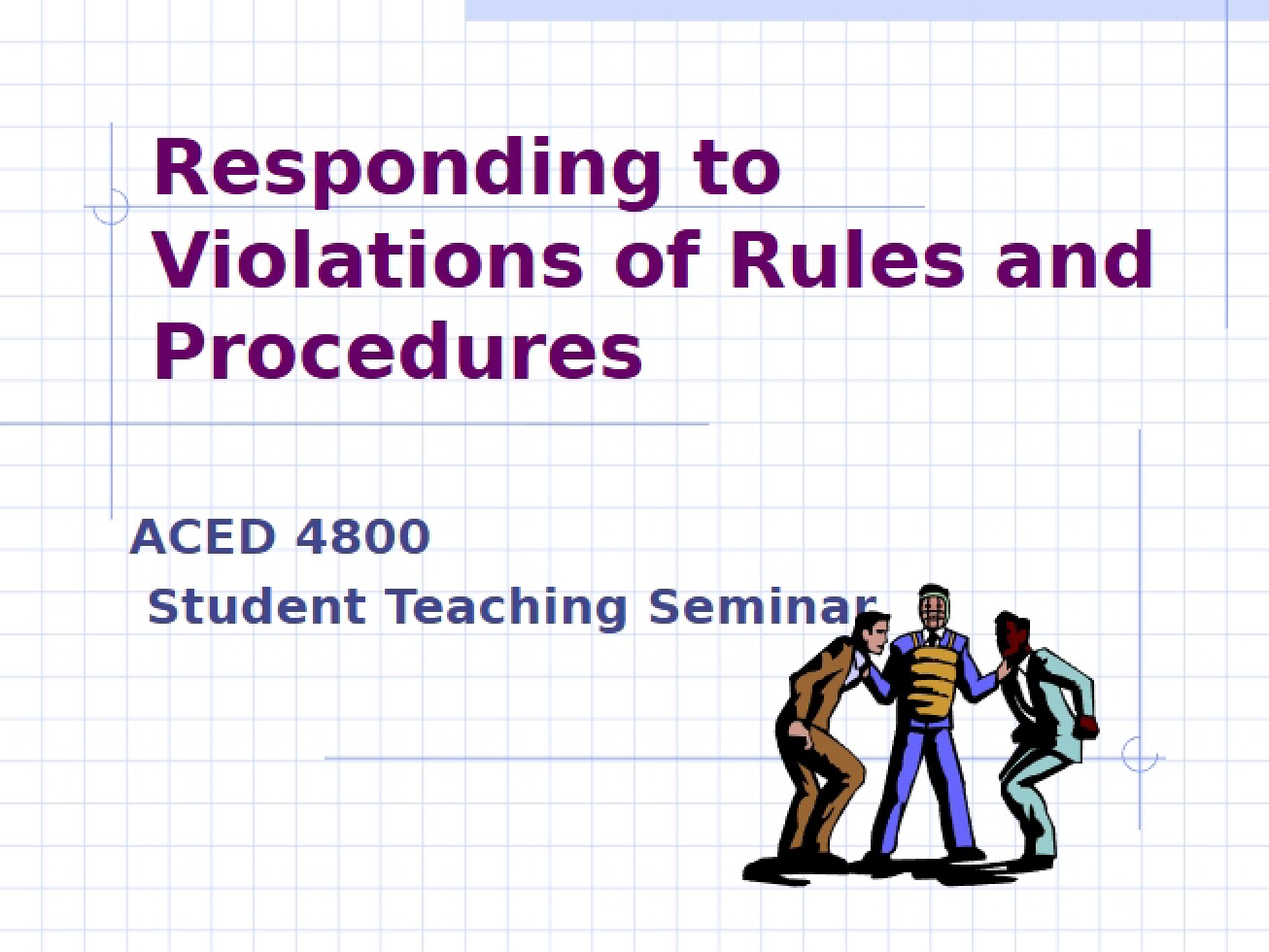 Responding to Violations of Rules and Procedures

ACED 4800
Student Teaching Seminar